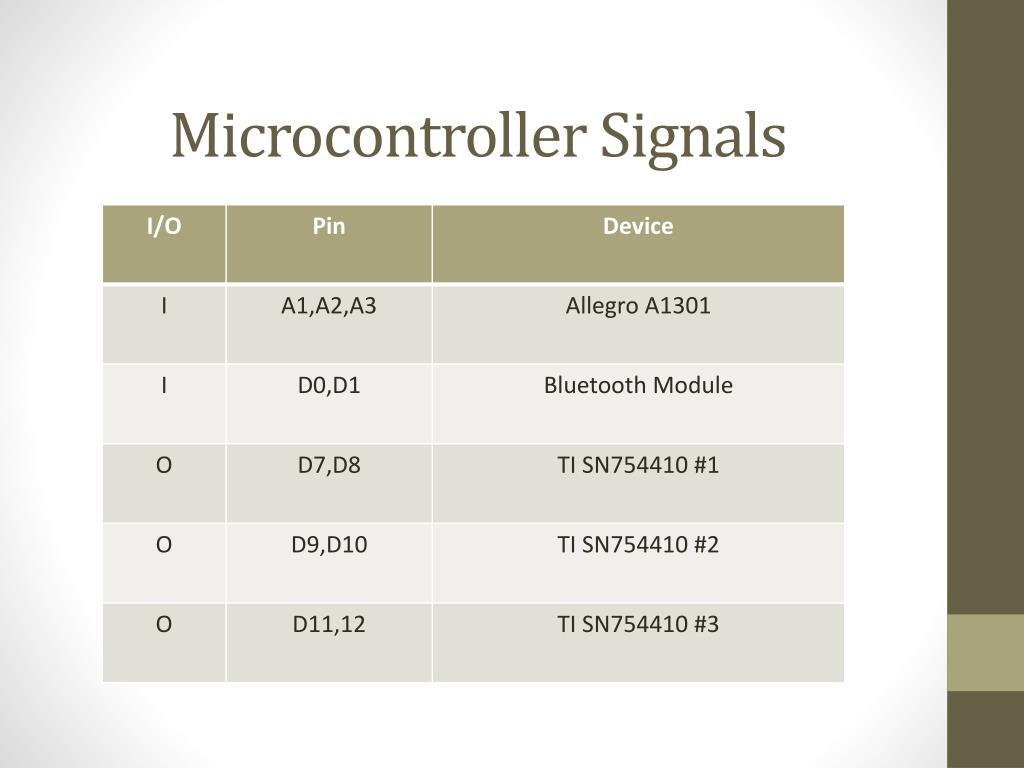 Microcontroller Signals

| I/O | Pin | Device |
|---|---|---|
| I | A1,A2,A3 | Allegro A1301 |
| I | D0,D1 | Bluetooth Module |
| O | D7,D8 | TI SN754410 #1 |
| O | D9,D10 | TI SN754410 #2 |
| O | D11,12 | TI SN754410 #3 |